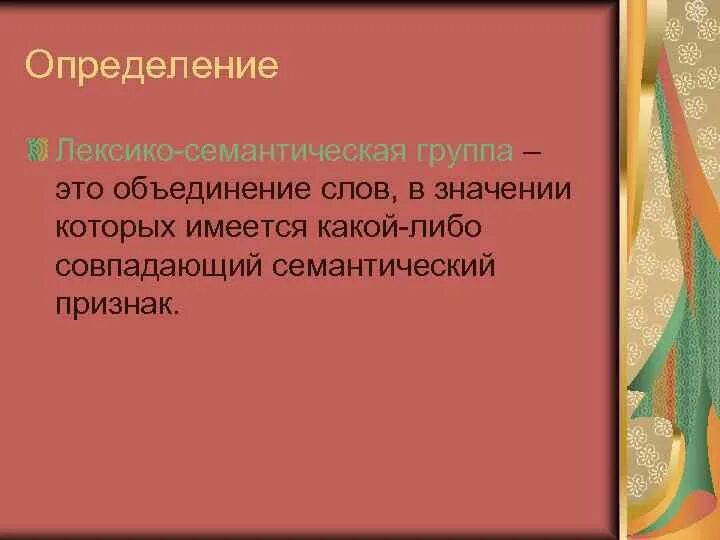 Определение

Лексико-семантическая группа – это объединение слов, в значении которых имеется какой-либо совпадающий семантический признак.